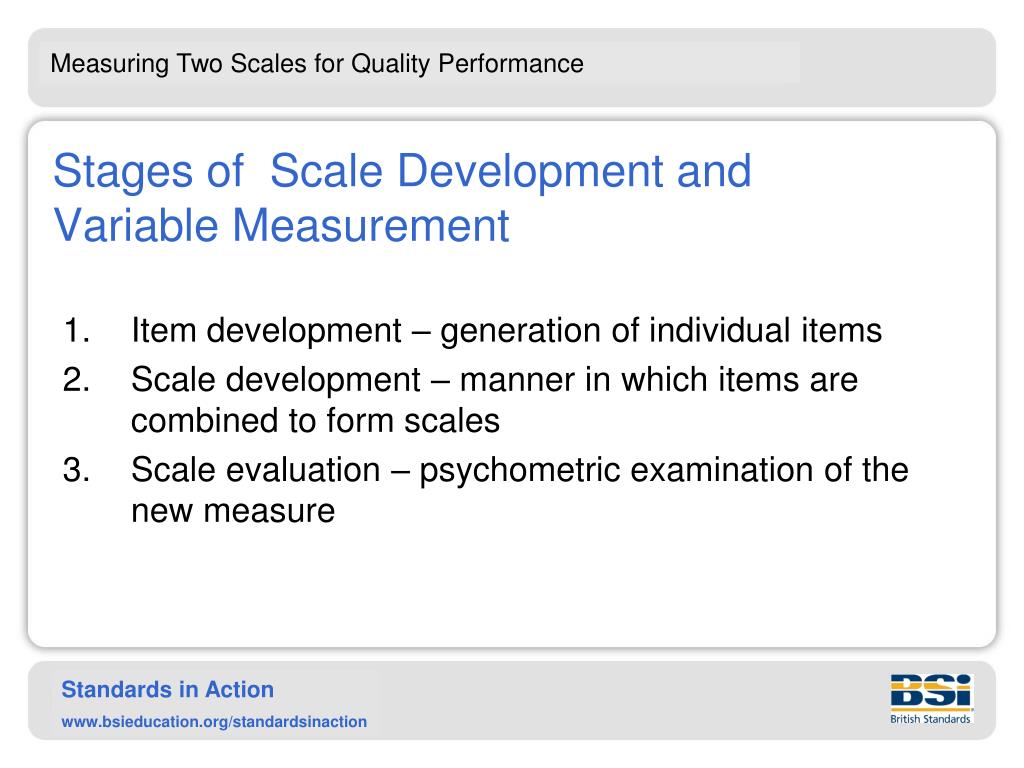 Measuring Two Scales for Quality Performance

Stages of Scale Development and Variable Measurement

1. Item development – generation of individual items
2. Scale development – manner in which items are combined to form scales
3. Scale evaluation – psychometric examination of the new measure

Standards in Action
www.bsieducation.org/standardsinaction

BSi
British Standards